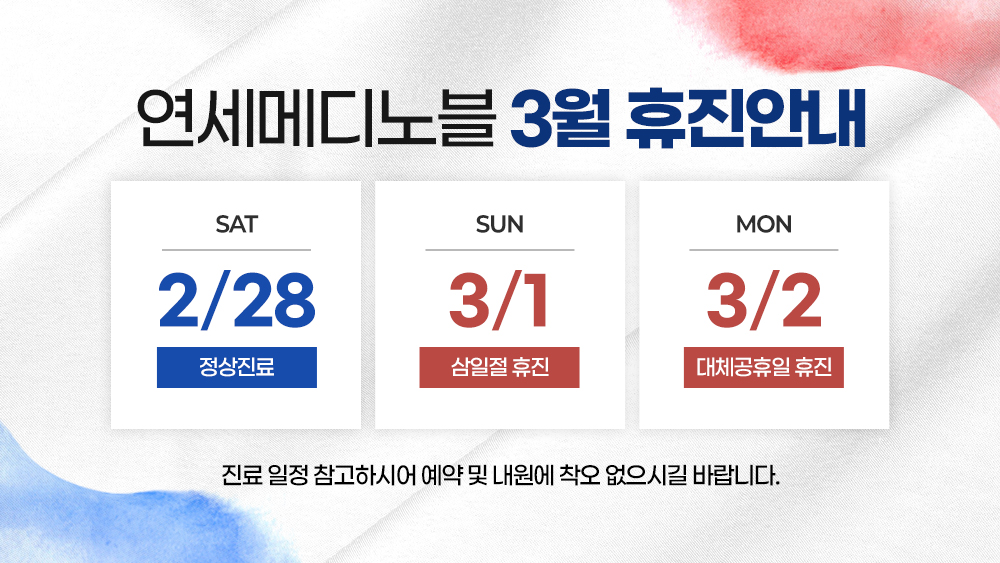 연세메디노블 3월 휴진안내

SAT
2/28
정상진료

SUN
3/1
삼일절 휴진

MON
3/2
대체공휴일 휴진

진료 일정 참고하시어 예약 및 내원에 착오 없으시길 바랍니다.